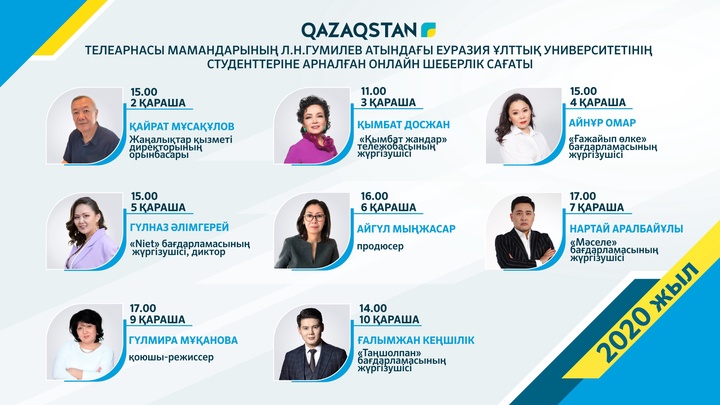 QAZAQSTAN

ТЕЛЕАРНАСЫ МАМАНДАРЫНЫҢ Л.Н.ГУМИЛЕВ АТЫНДАҒЫ ЕУРАЗИЯ ҰЛТТЫҚ УНИВЕРСИТЕТІНІҢ СТУДЕНТТЕРІНЕ АРНАЛҒАН ОНЛАЙН ШЕБЕРЛІК САҒАТЫ

15.00
2 ҚАРАША
ҚАЙРАТ МҰСАҚҰЛОВ
Жаңалықтар қызметі директорының орынбасары

11.00
3 ҚАРАША
ҚЫМБАТ ДОСЖАН
«Қымбат жандар» тележобасының жүргізушісі

15.00
4 ҚАРАША
АЙНҰР ОМАР
«Ғажайып өлке» бағдарламасының жүргізушісі

15.00
5 ҚАРАША
ГҮЛНАЗ ӘЛІМГЕРЕЙ
«Niet» бағдарламасының жүргізушісі, диктор

16.00
6 ҚАРАША
АЙГҮЛ МЫҢЖАСАР
продюсер

17.00
7 ҚАРАША
НАРТАЙ АРАЛБАЙҰЛЫ
«Мәселе» бағдарламасының жүргізушісі

17.00
9 ҚАРАША
ГҮЛМИРА МҰҚАНОВА
қоюшы-режиссер

14.00
10 ҚАРАША
ҒАЛЫМЖАН КЕҢШІЛІК
«Таңшолпан» бағдарламасының жүргізушісі

2020 жыл